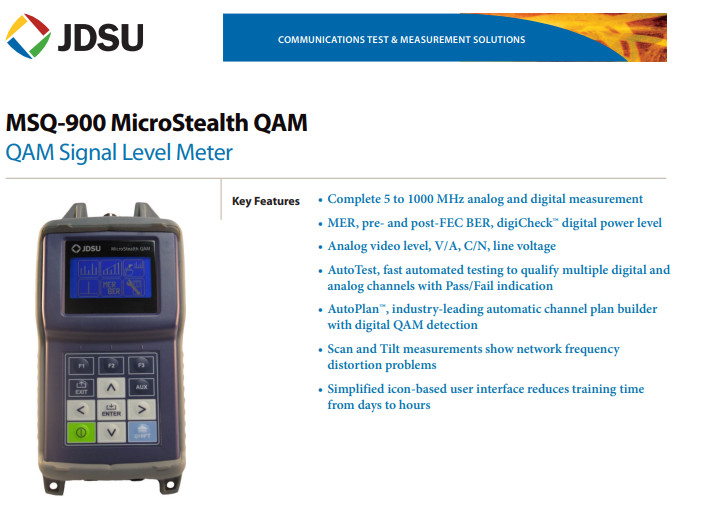 JDSU

COMMUNICATIONS TEST & MEASUREMENT SOLUTIONS

MSQ-900 MicroStealth QAM
QAM Signal Level Meter

JDSU MicroStealth QAM
MER BER
F1 F2 F3
EXIT AUX
ENTER
SHIFT

Key Features

• Complete 5 to 1000 MHz analog and digital measurement
• MER, pre- and post-FEC BER, digiCheck™ digital power level
• Analog video level, V/A, C/N, line voltage
• AutoTest, fast automated testing to qualify multiple digital and analog channels with Pass/Fail indication
• AutoPlan™, industry-leading automatic channel plan builder with digital QAM detection
• Scan and Tilt measurements show network frequency distortion problems
• Simplified icon-based user interface reduces training time from days to hours